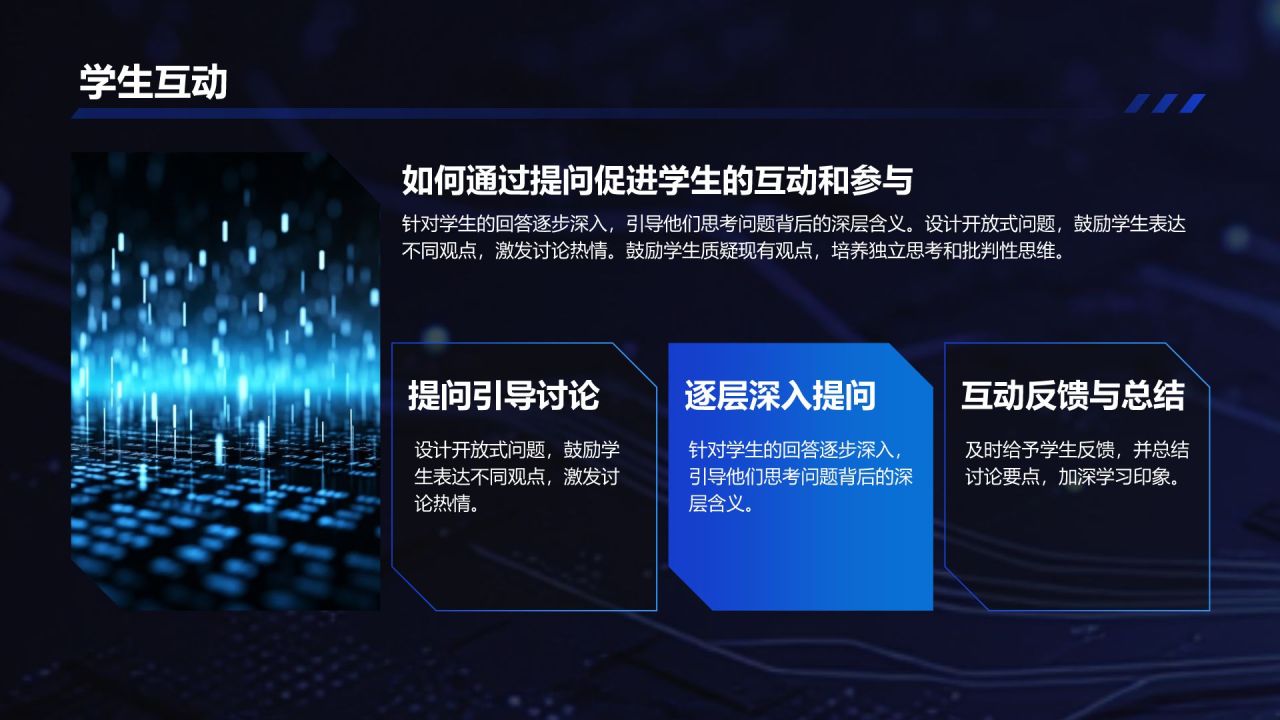 学生互动

如何通过提问促进学生的互动和参与

针对学生的回答逐步深入，引导他们思考问题背后的深层含义。设计开放式问题，鼓励学生表达不同观点，激发讨论热情。鼓励学生质疑现有观点，培养独立思考和批判性思维。

提问引导讨论

设计开放式问题，鼓励学生表达不同观点，激发讨论热情。

逐层深入提问

针对学生的回答逐步深入，引导他们思考问题背后的深层含义。

互动反馈与总结

及时给予学生反馈，并总结讨论要点，加深学习印象。